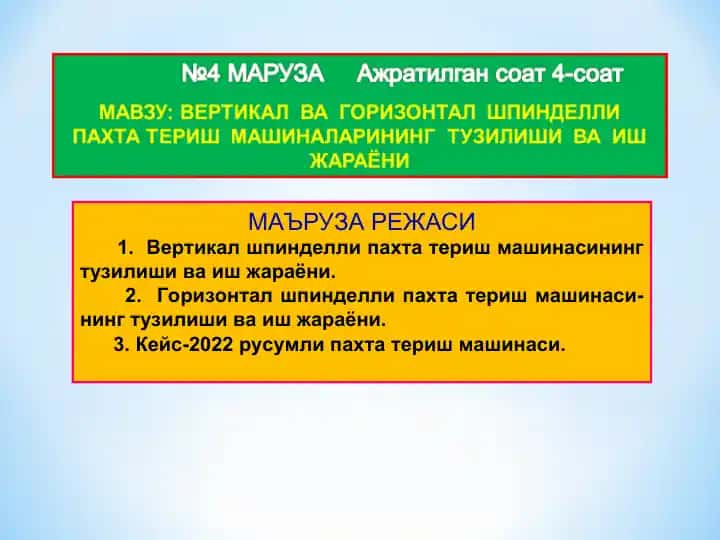 №4 МАРУЗА Ажратилган соат 4-соат

МАВЗУ: ВЕРТИКАЛ ВА ГОРИЗОНТАЛ ШПИНДЕЛЛИ ПАХТА ТЕРИШ МАШИНАЛАРИНИНГ ТУЗИЛИШИ ВА ИШ ЖАРАЁНИ

МАЪРУЗА РЕЖАСИ

1. Вертикал шпинделли пахта териш машинасининг тузилиши ва иш жараёни.

2. Горизонтал шпинделли пахта териш машинасининг тузилиши ва иш жараёни.

3. Кейс-2022 русумли пахта териш машинаси.